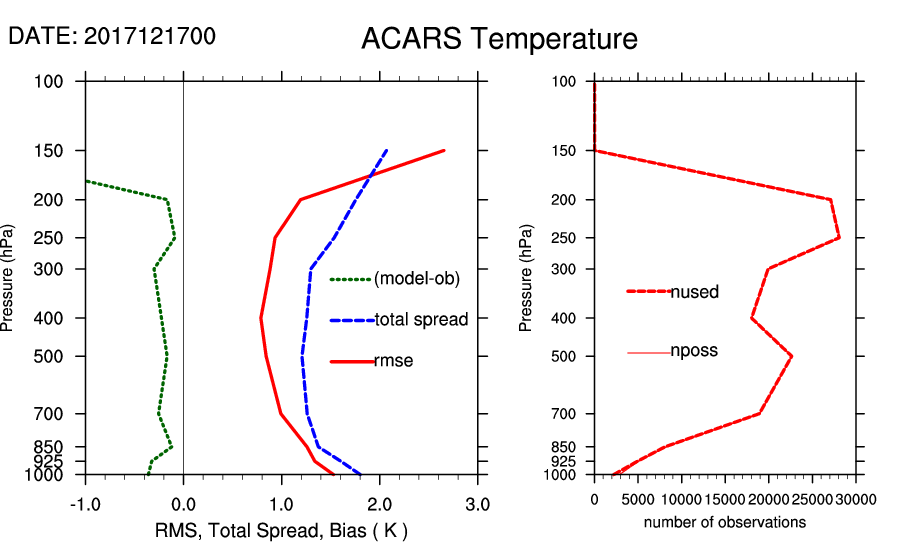 DATE: 2017121700

ACARS Temperature

Pressure (hPa)

100
150
200
250
300
400
500
700
850
925
1000

(model-ob)
total spread
rmse

-1.0 0.0 1.0 2.0 3.0

RMS, Total Spread, Bias ( K )

Pressure (hPa)

100
150
200
250
300
400
500
700
850
925
1000

nused
nposs

0 5000 10000 15000 20000 25000 30000

number of observations